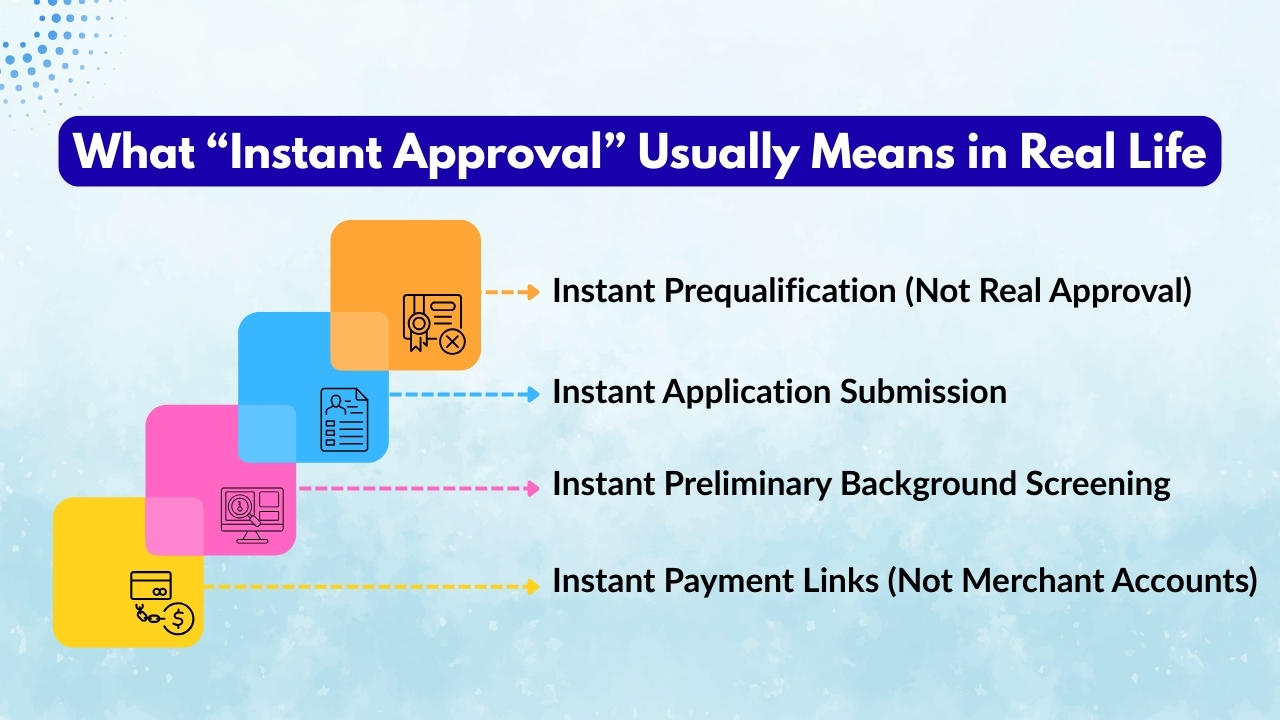 What “Instant Approval” Usually Means in Real Life

Instant Prequalification (Not Real Approval)

Instant Application Submission

Instant Preliminary Background Screening

Instant Payment Links (Not Merchant Accounts)